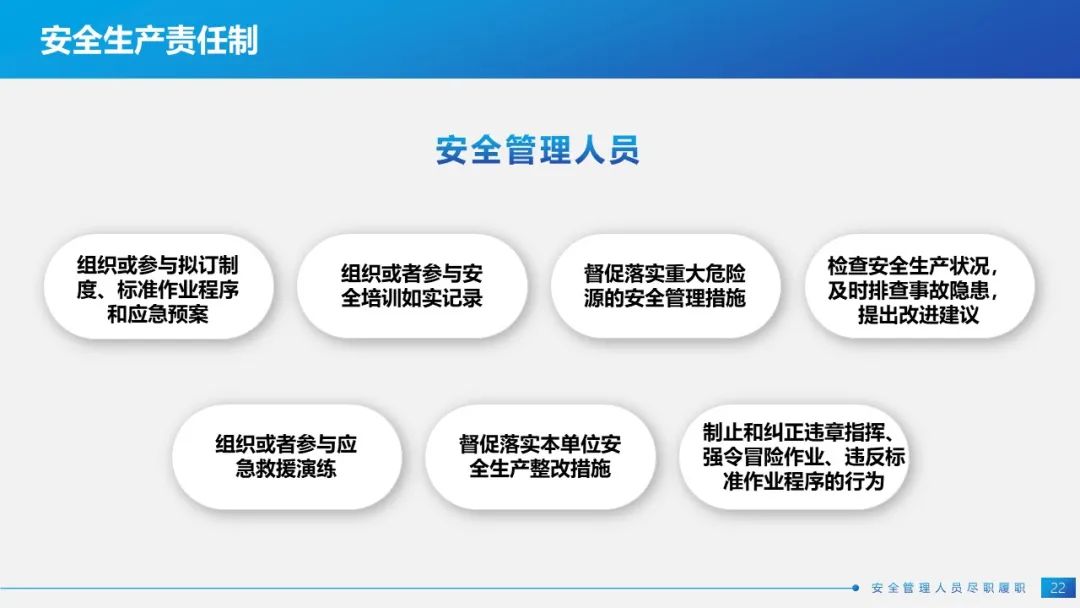 安全生产责任制

安全管理人员

组织或参与拟订制度、标准作业程序和应急预案

组织或者参与安全培训如实记录

督促落实重大危险源的安全管理措施

检查安全生产状况，及时排查事故隐患，提出改进建议

组织或者参与应急救援演练

督促落实本单位安全生产整改措施

制止和纠正违章指挥、强令冒险作业、违反标准作业程序的行为

安全管理人员尽职履职 22